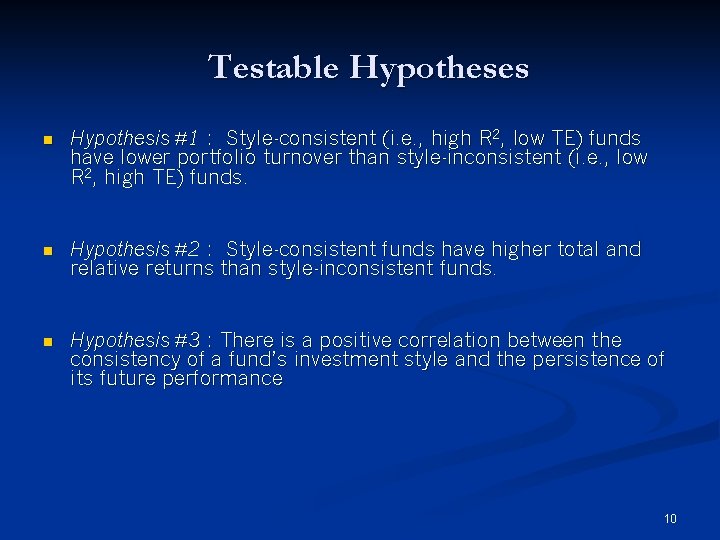 Testable Hypotheses

Hypothesis #1 : Style-consistent (i.e., high $R^2$, low TE) funds have lower portfolio turnover than style-inconsistent (i.e., low $R^2$, high TE) funds.

Hypothesis #2 : Style-consistent funds have higher total and relative returns than style-inconsistent funds.

Hypothesis #3 : There is a positive correlation between the consistency of a fund's investment style and the persistence of its future performance

10